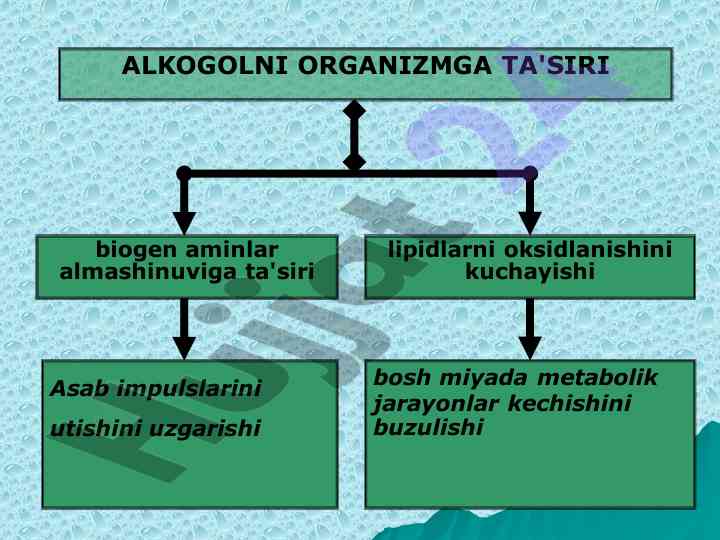 ALKOGOLNI ORGANIZMGA TA'SIRI

biogen aminlar almashinuviga ta'siri

lipidlarni oksidlanishini kuchayishi

Asab impulslarini

utishini uzgarishi

bosh miyada metabolik jarayonlar kechishini buzulishi

Hujjat24